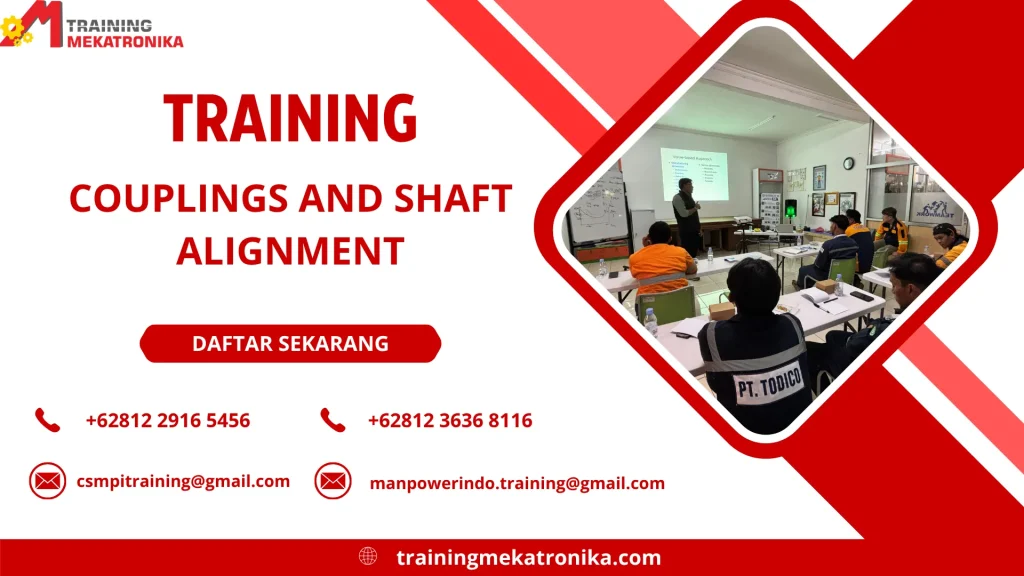 TRAINING MEKATRONIKA

TRAINING

COUPLINGS AND SHAFT ALIGNMENT

DAFTAR SEKARANG

+62812 2916 5456

+62812 3636 8116

csmpitraining@gmail.com

manpowerindo.training@gmail.com

PT. TODICO

trainingmekatronika.com